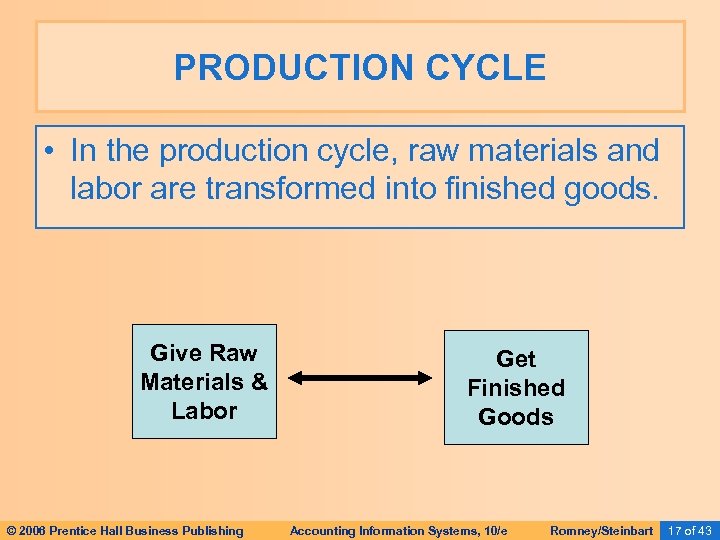 PRODUCTION CYCLE

• In the production cycle, raw materials and labor are transformed into finished goods.

Give Raw Materials & Labor

Get Finished Goods

© 2006 Prentice Hall Business Publishing Accounting Information Systems, 10/e Romney/Steinbart 17 of 43